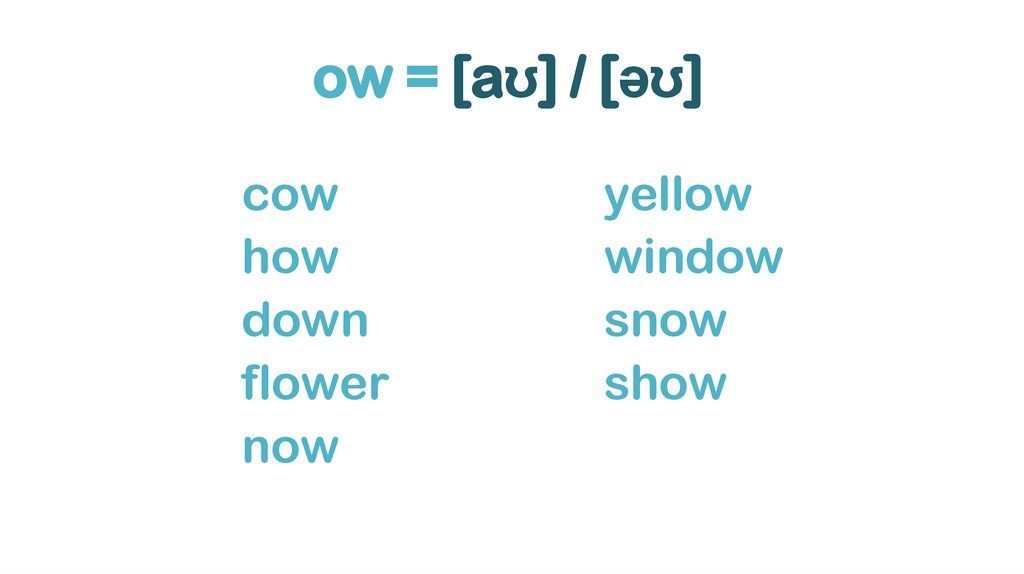 ow = [aʊ] / [əʊ]

cow
how
down
flower
now

yellow
window
snow
show